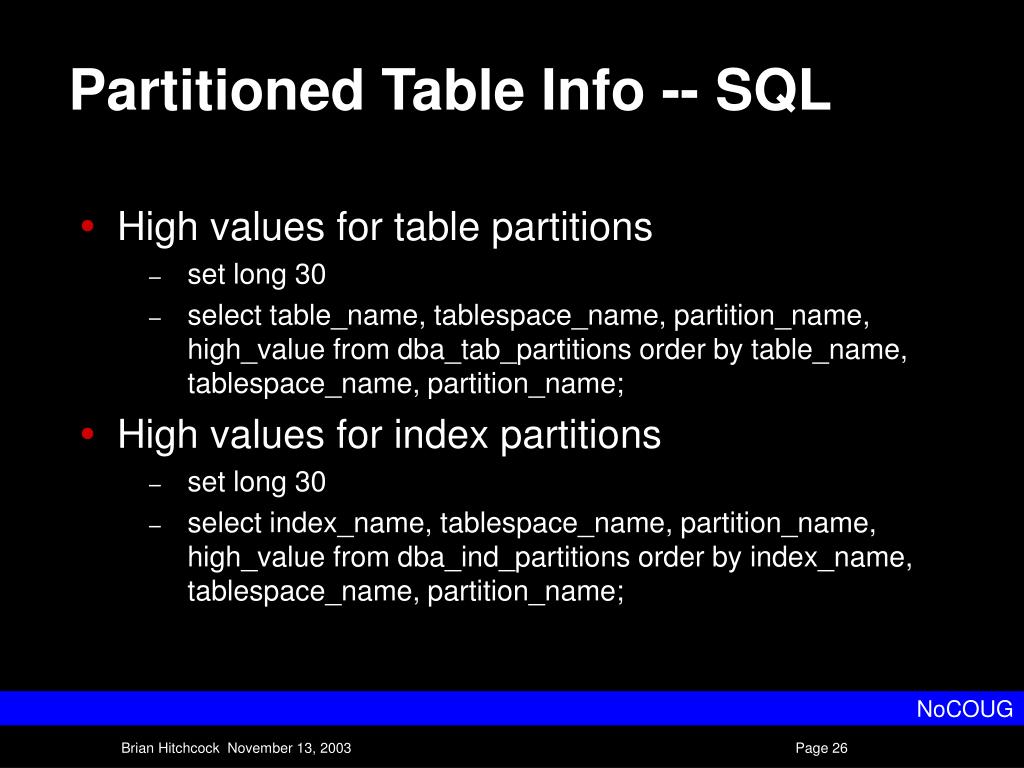 Partitioned Table Info -- SQL

• High values for table partitions
– set long 30
– select table_name, tablespace_name, partition_name, high_value from dba_tab_partitions order by table_name, tablespace_name, partition_name;

• High values for index partitions
– set long 30
– select index_name, tablespace_name, partition_name, high_value from dba_ind_partitions order by index_name, tablespace_name, partition_name;

NoCOUG

Brian Hitchcock November 13, 2003

Page 26